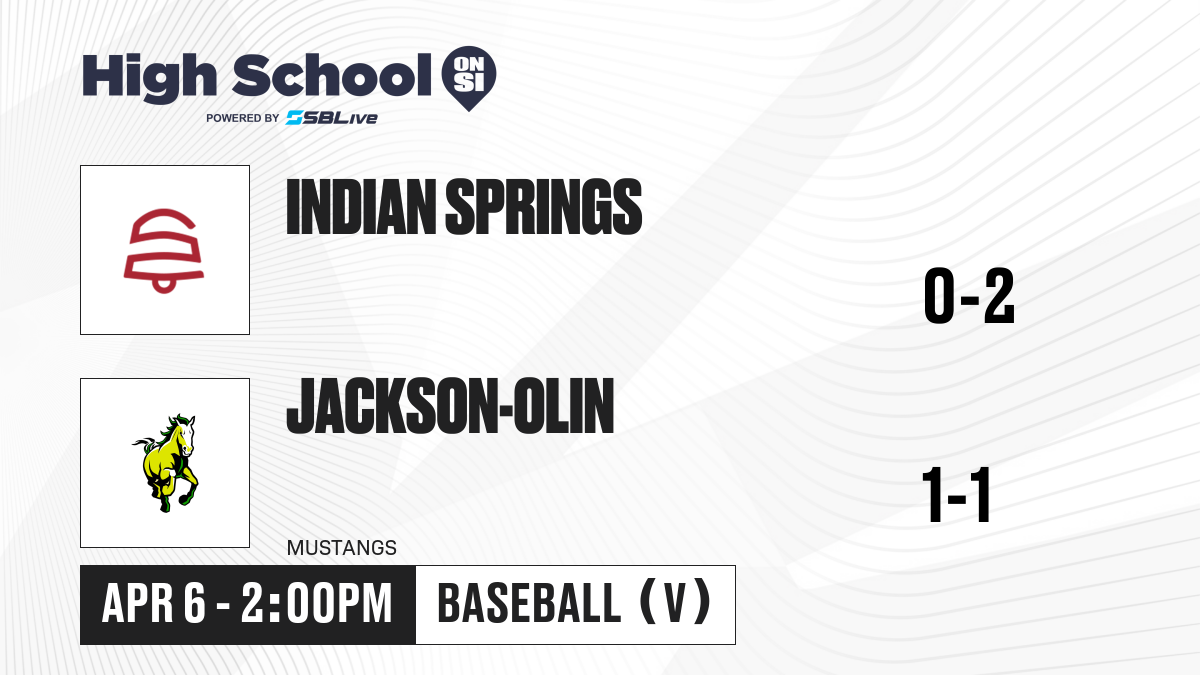 High School ON SI
POWERED BY SBLive

INDIAN SPRINGS

0-2

JACKSON-OLIN

1-1

MUSTANGS

APR 6 - 2:00PM

BASEBALL (V)